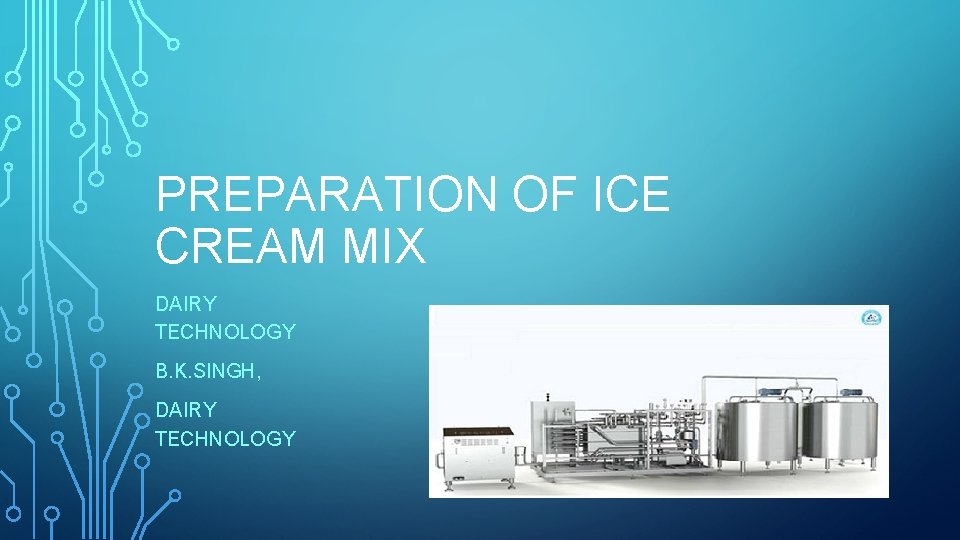 PREPARATION OF ICE CREAM MIX

DAIRY TECHNOLOGY

B.K.SINGH,

DAIRY TECHNOLOGY